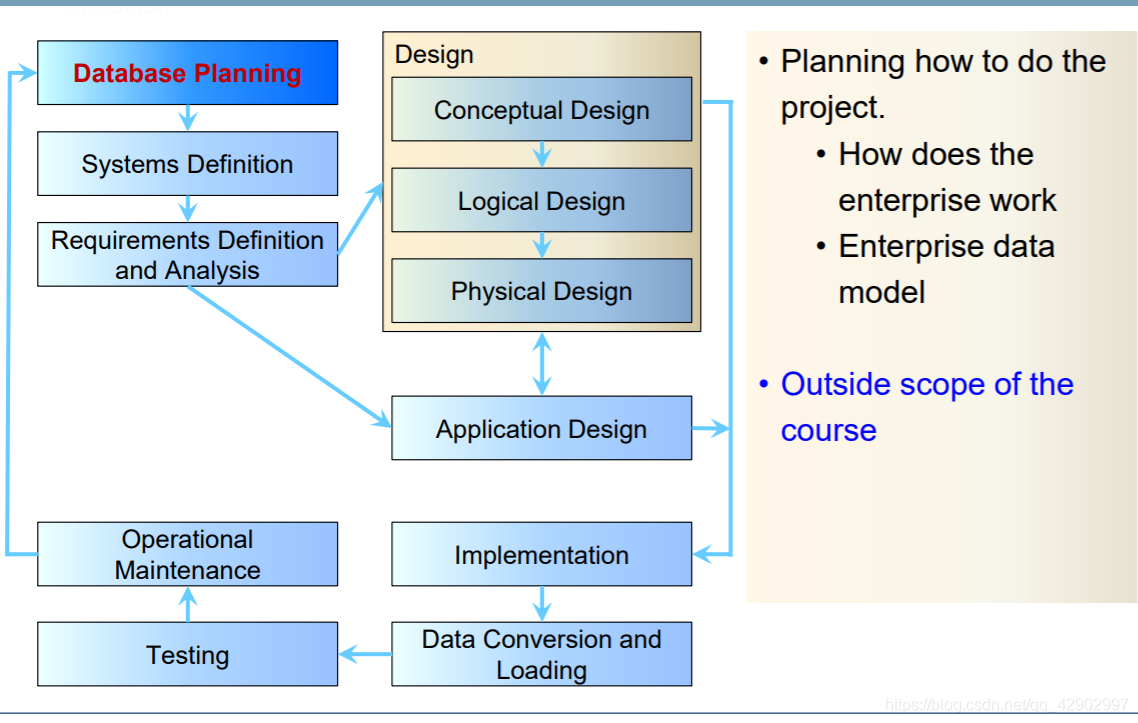 Database Planning

Systems Definition

Requirements Definition and Analysis

Design

Conceptual Design

Logical Design

Physical Design

Application Design

Operational Maintenance

Implementation

Testing

Data Conversion and Loading

• Planning how to do the project.
  • How does the enterprise work
  • Enterprise data model

• Outside scope of the course

https://blog.csdn.net/qq_42902997